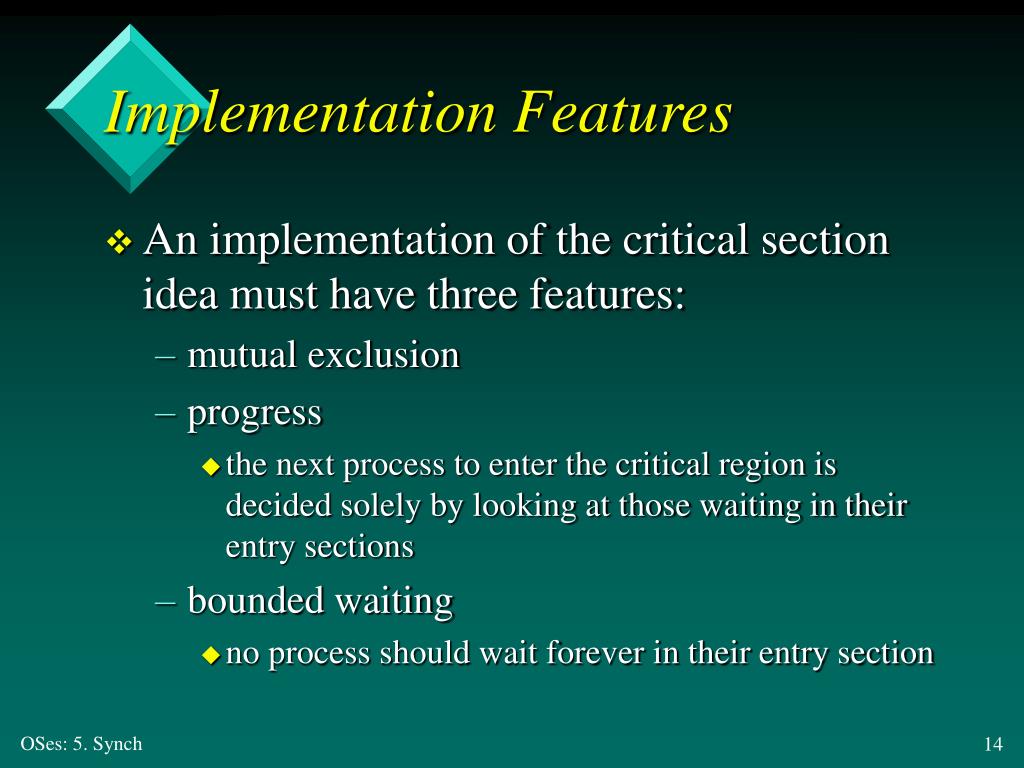 Implementation Features

❖ An implementation of the critical section idea must have three features:

– mutual exclusion

– progress

◆ the next process to enter the critical region is decided solely by looking at those waiting in their entry sections

– bounded waiting

◆ no process should wait forever in their entry section

OSes: 5. Synch

14